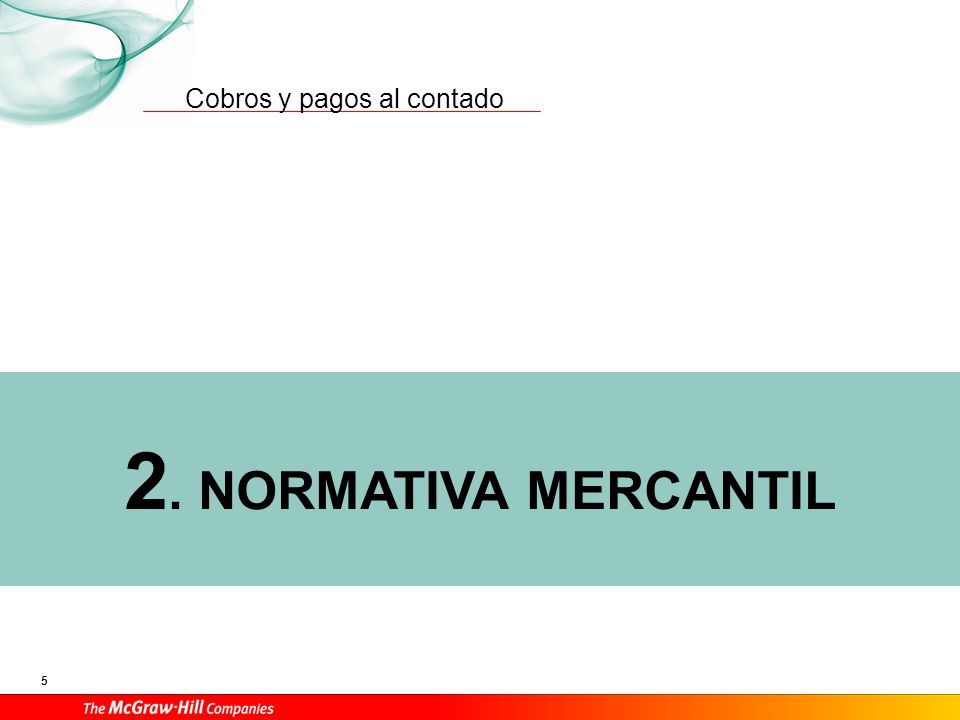 Cobros y pagos al contado

2. NORMATIVA MERCANTIL

5

The McGraw·Hill Companies